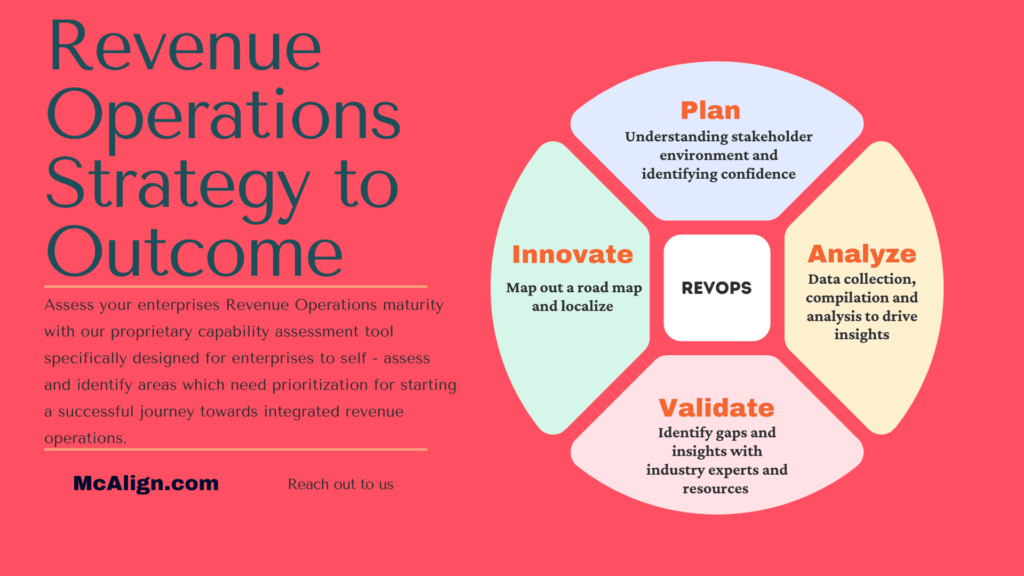 Revenue Operations Strategy to Outcome

Assess your enterprises Revenue Operations maturity with our proprietary capability assessment tool specifically designed for enterprises to self - assess and identify areas which need prioritization for starting a successful journey towards integrated revenue operations.

McAlign.com

Reach out to us

Plan
Understanding stakeholder environment and identifying confidence

Innovate
Map out a road map and localize

REVOPS

Analyze
Data collection, compilation and analysis to drive insights

Validate
Identify gaps and insights with industry experts and resources